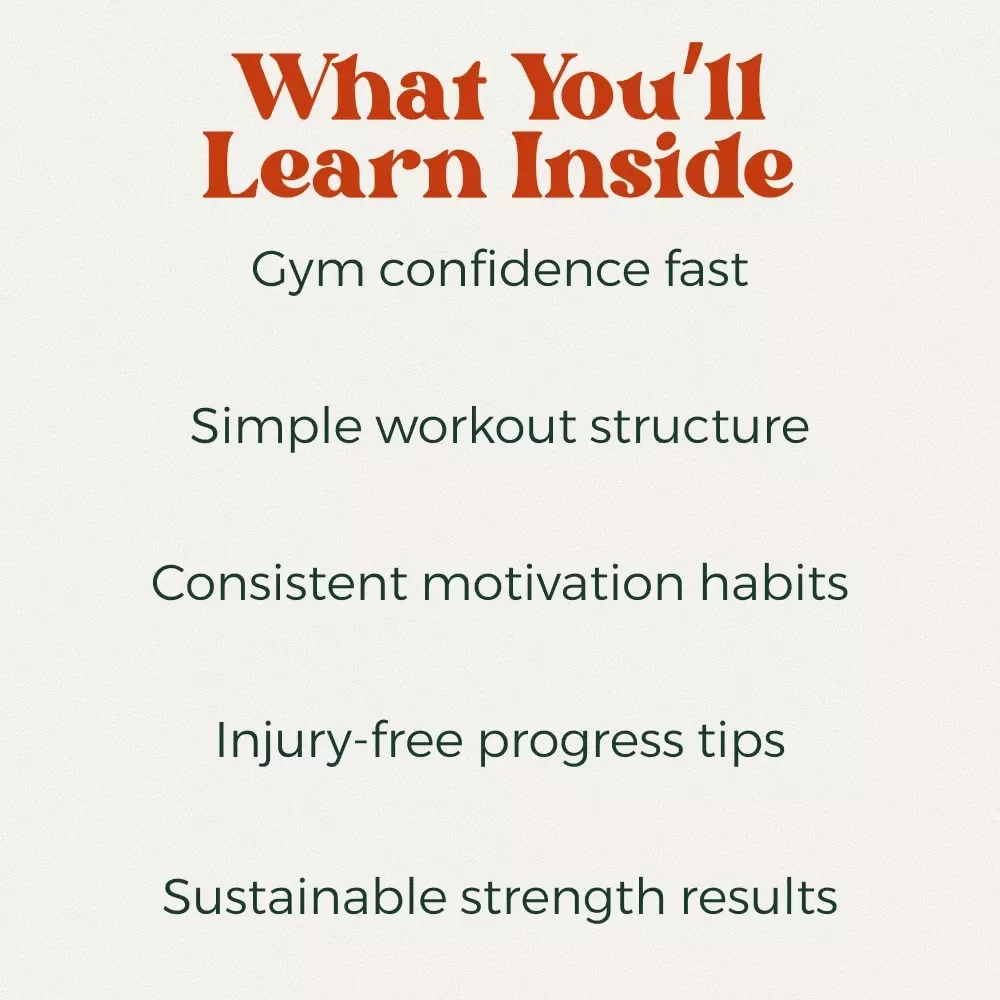 What You'll Learn Inside

Gym confidence fast

Simple workout structure

Consistent motivation habits

Injury-free progress tips

Sustainable strength results